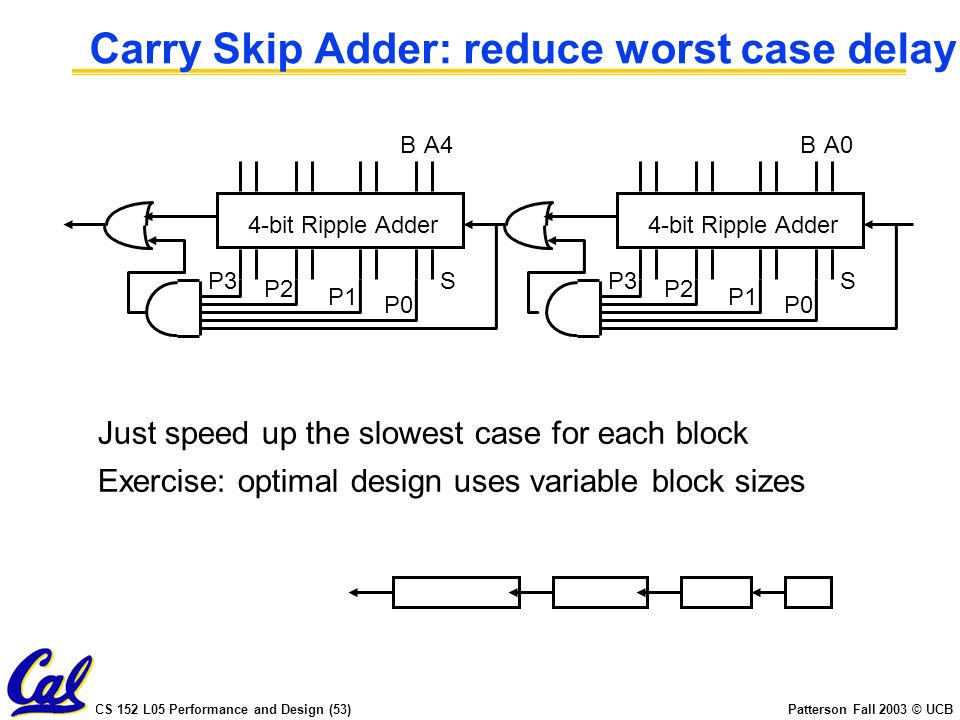 Carry Skip Adder: reduce worst case delay

B A4

4-bit Ripple Adder

P3 P2 P1 P0 S

B A0

4-bit Ripple Adder

P3 P2 P1 P0 S

Just speed up the slowest case for each block

Exercise: optimal design uses variable block sizes

Cal

CS 152 L05 Performance and Design (53)

Patterson Fall 2003 © UCB